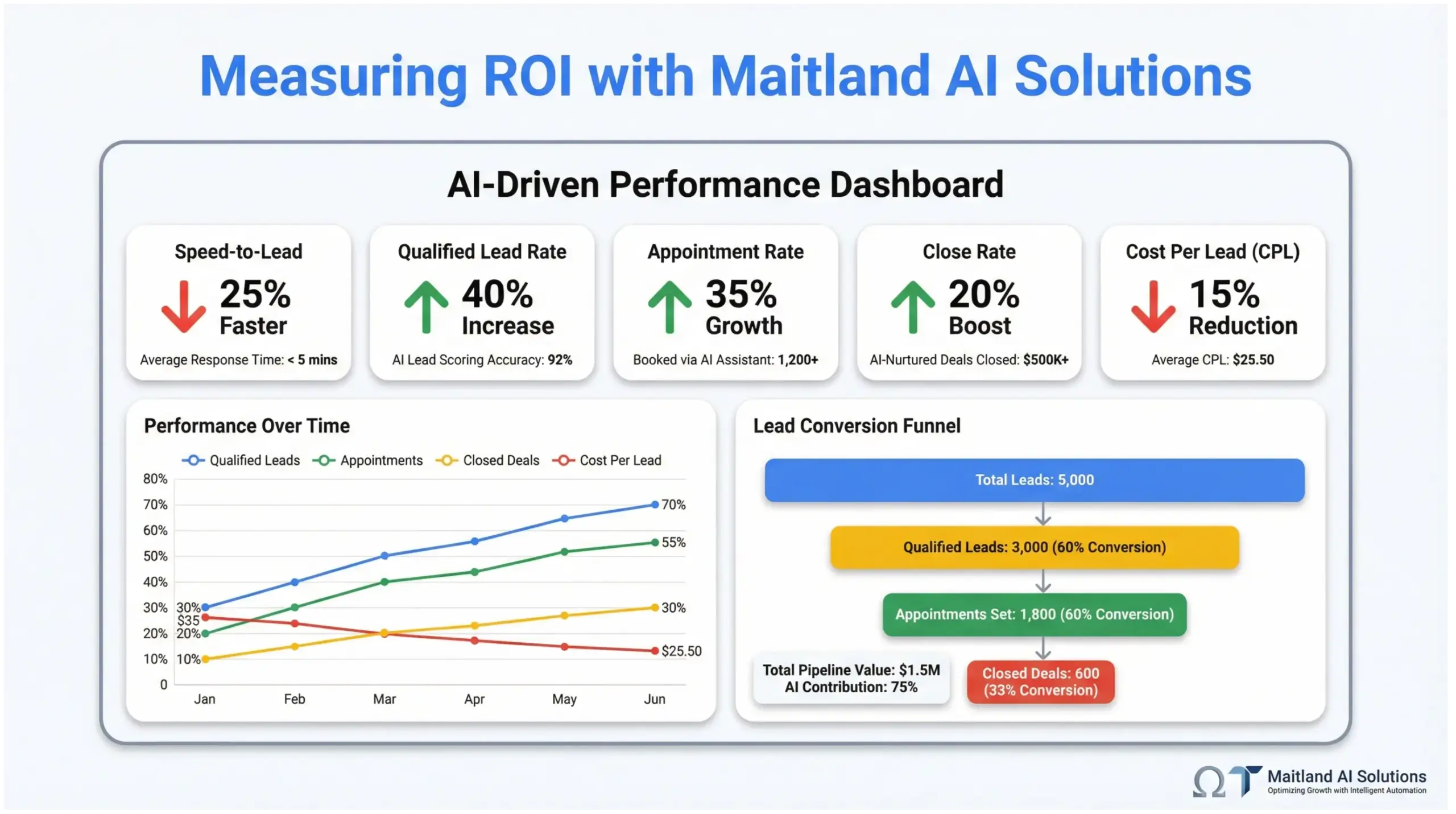 Measuring ROI with Maitland AI Solutions

AI-Driven Performance Dashboard

Speed-to-Lead
25% Faster
Average Response Time: < 5 mins

Qualified Lead Rate
40% Increase
AI Lead Scoring Accuracy: 92%

Appointment Rate
35% Growth
Booked via AI Assistant: 1,200+

Close Rate
20% Boost
AI-Nurtured Deals Closed: $500K+

Cost Per Lead (CPL)
15% Reduction
Average CPL: $25.50

Performance Over Time

Qualified Leads Appointments Closed Deals Cost Per Lead

80%
70%
60%
50%
40%
30%
20%
10%
0

30%
$35
20%
10%
70%
55%
30%
$25.50

Jan Feb Mar Apr May Jun

Lead Conversion Funnel

Total Leads: 5,000

Qualified Leads: 3,000 (60% Conversion)

Appointments Set: 1,800 (60% Conversion)

Total Pipeline Value: $1.5M
AI Contribution: 75%

Closed Deals: 600
(33% Conversion)

Maitland AI Solutions
Optimizing Growth with Intelligent Automation